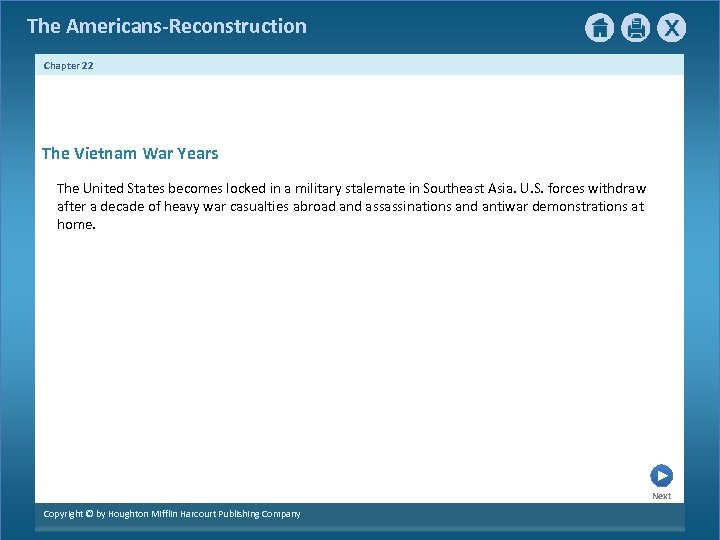 The Americans-Reconstruction

X

Chapter 22

The Vietnam War Years

The United States becomes locked in a military stalemate in Southeast Asia. U.S. forces withdraw after a decade of heavy war casualties abroad and assassinations and antiwar demonstrations at home.

Next

Copyright © by Houghton Mifflin Harcourt Publishing Company